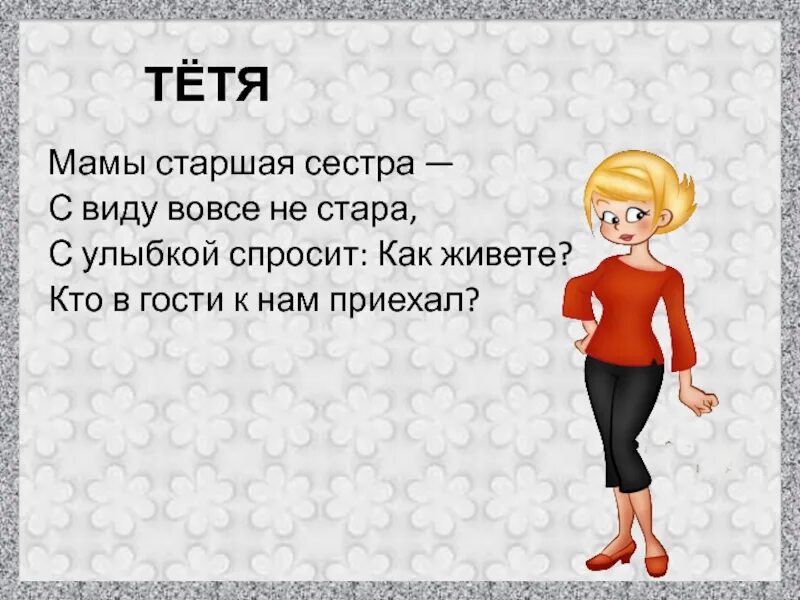 ТЁТЯ

Мамы старшая сестра —
С виду вовсе не стара,
С улыбкой спросит: Как живете?
Кто в гости к нам приехал?